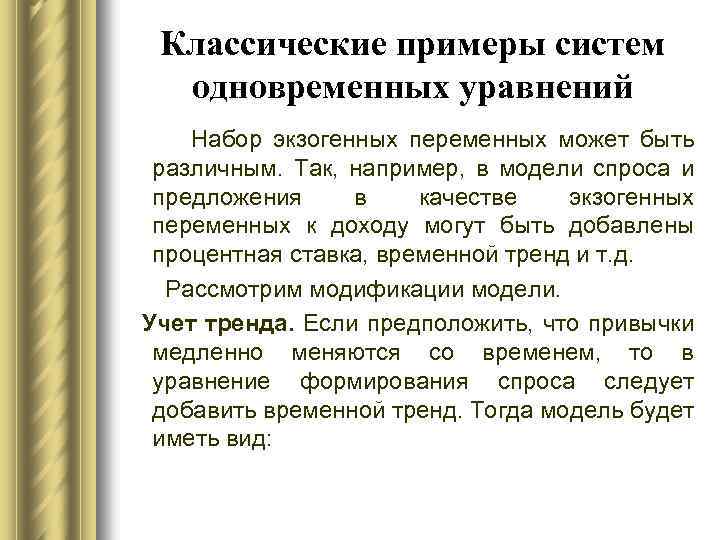 Классические примеры систем одновременных уравнений

Набор экзогенных переменных может быть различным. Так, например, в модели спроса и предложения в качестве экзогенных переменных к доходу могут быть добавлены процентная ставка, временной тренд и т.д.

Рассмотрим модификации модели.

Учет тренда. Если предположить, что привычки медленно меняются со временем, то в уравнение формирования спроса следует добавить временной тренд. Тогда модель будет иметь вид: